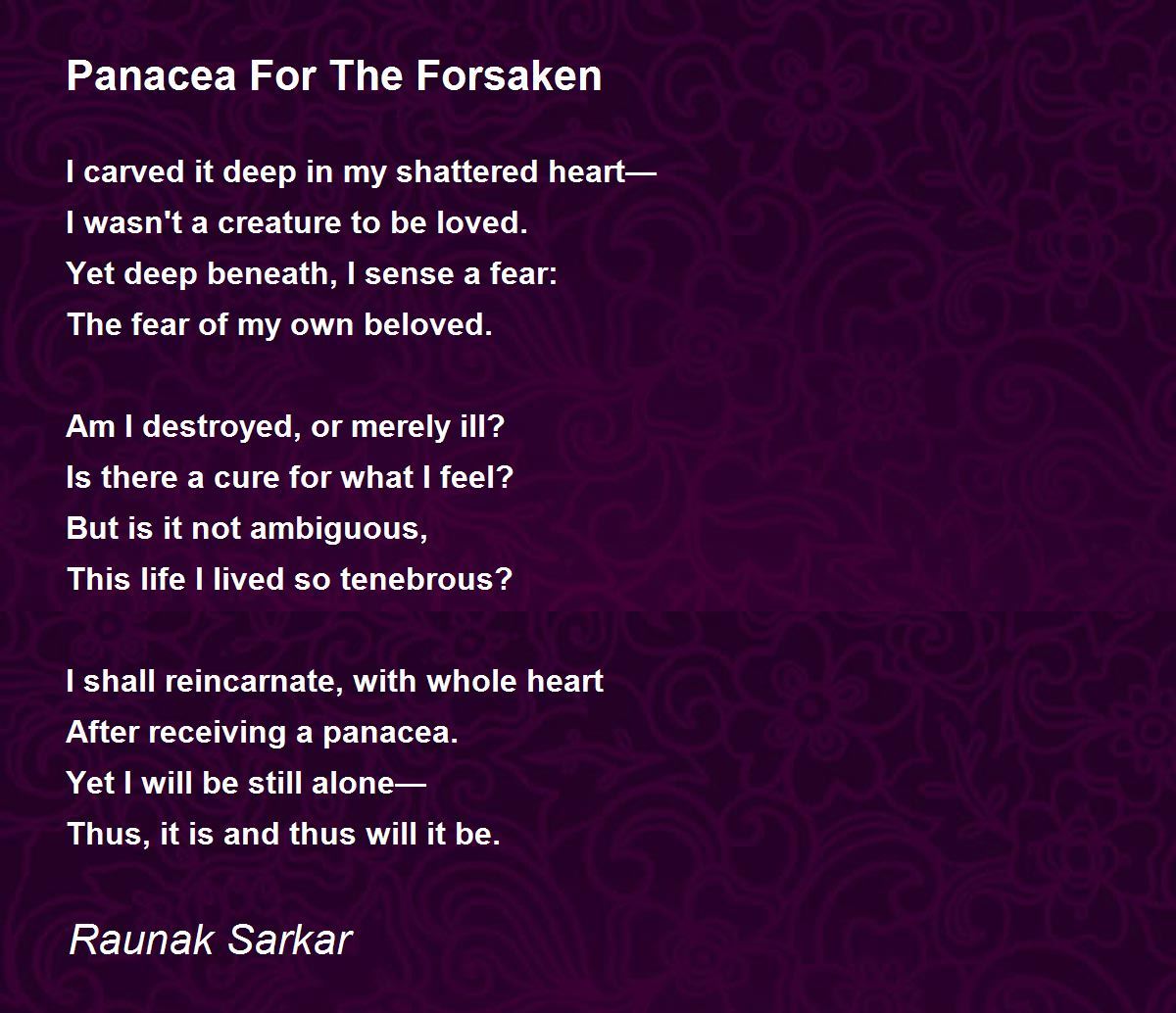 Panacea For The Forsaken

I carved it deep in my shattered heart—
I wasn't a creature to be loved.
Yet deep beneath, I sense a fear:
The fear of my own beloved.

Am I destroyed, or merely ill?
Is there a cure for what I feel?
But is it not ambiguous,
This life I lived so tenebrous?

I shall reincarnate, with whole heart
After receiving a panacea.
Yet I will be still alone—
Thus, it is and thus will it be.

Raunak Sarkar